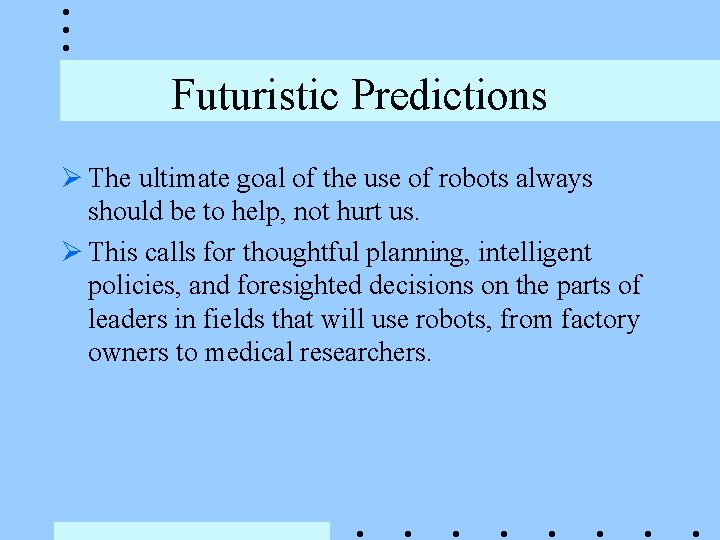 Futuristic Predictions

➢ The ultimate goal of the use of robots always should be to help, not hurt us.

➢ This calls for thoughtful planning, intelligent policies, and foresighted decisions on the parts of leaders in fields that will use robots, from factory owners to medical researchers.